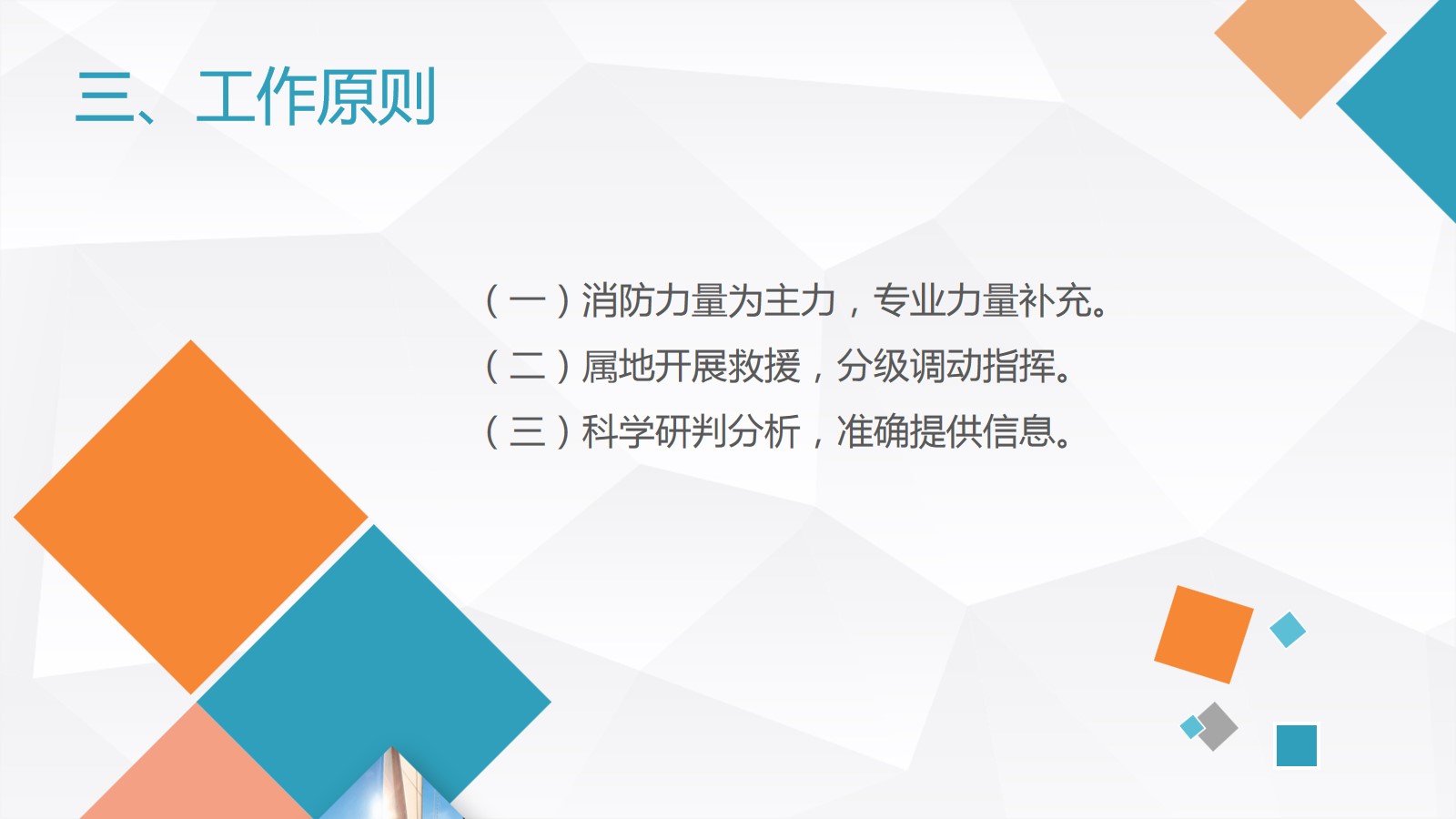 三、工作原则

（一）消防力量为主力，专业力量补充。
（二）属地开展救援，分级调动指挥。
（三）科学研判分析，准确提供信息。